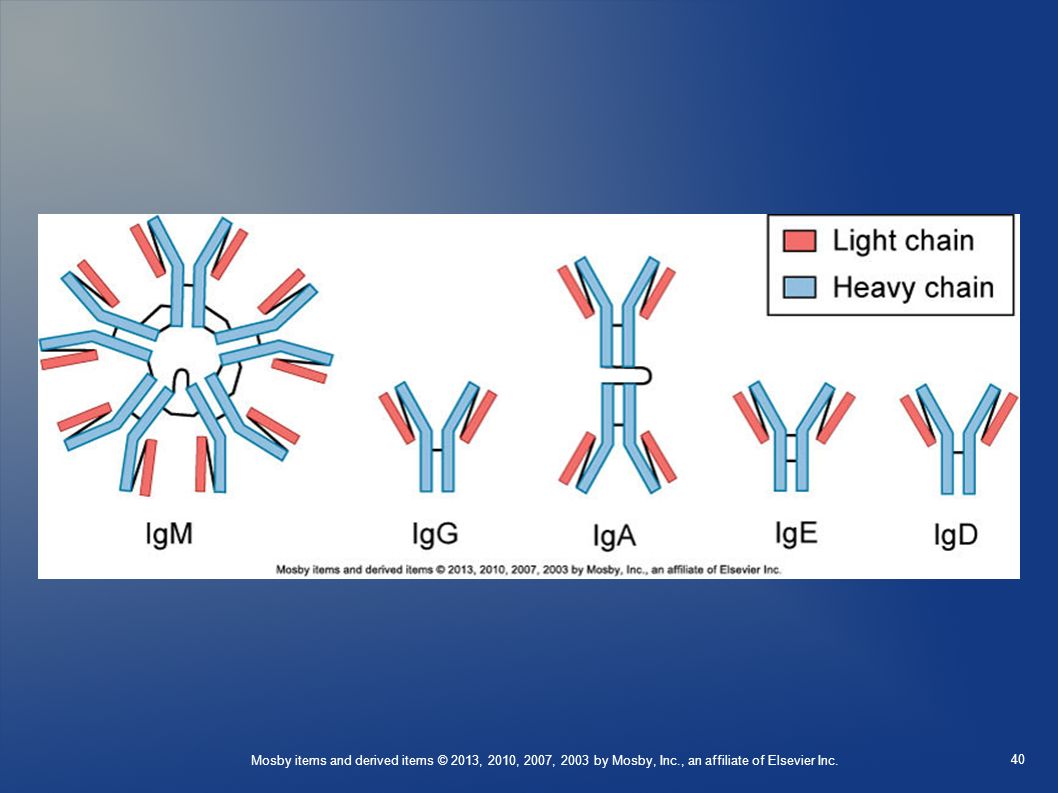 Light chain
Heavy chain

IgM
IgG
IgA
IgE
IgD

Mosby items and derived items © 2013, 2010, 2007, 2003 by Mosby, Inc., an affiliate of Elsevier Inc.

Mosby items and derived items © 2013, 2010, 2007, 2003 by Mosby, Inc., an affiliate of Elsevier Inc.

40